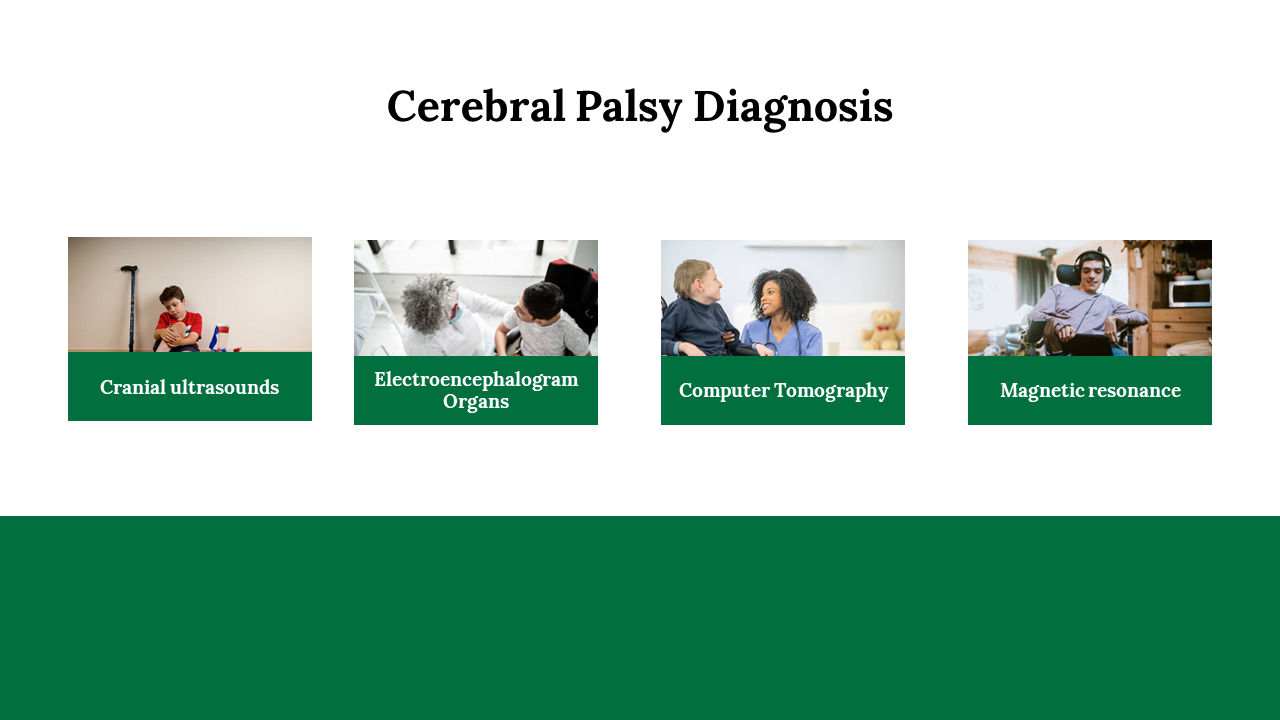 Cerebral Palsy Diagnosis

Cranial ultrasounds

Electroencephalogram Organs

Computer Tomography

Magnetic resonance